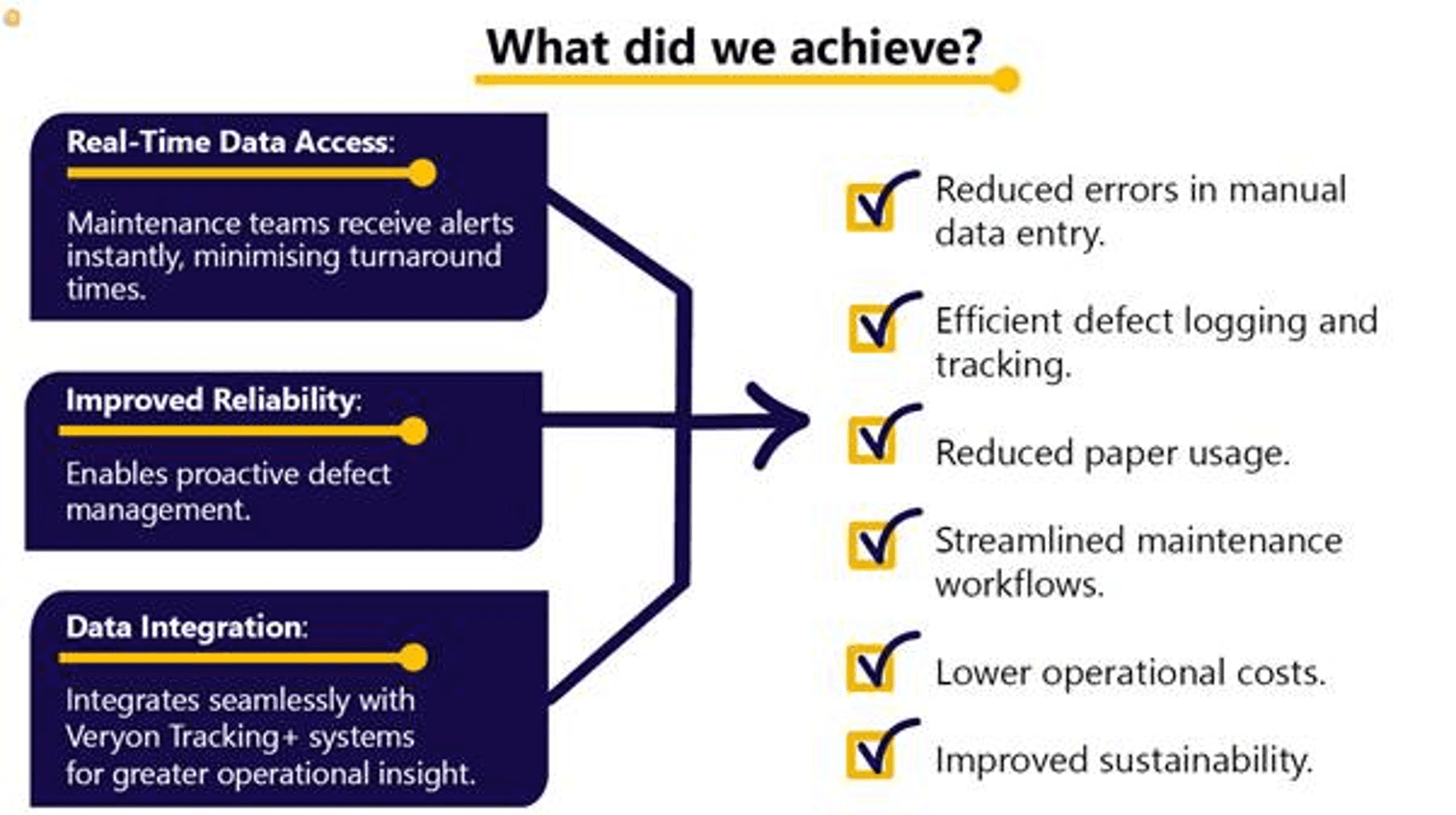 What did we achieve?

Real-Time Data Access:

Maintenance teams receive alerts instantly, minimising turnaround times.

Improved Reliability:

Enables proactive defect management.

Data Integration:

Integrates seamlessly with Veryon Tracking+ systems for greater operational insight.

Reduced errors in manual data entry.

Efficient defect logging and tracking.

Reduced paper usage.

Streamlined maintenance workflows.

Lower operational costs.

Improved sustainability.